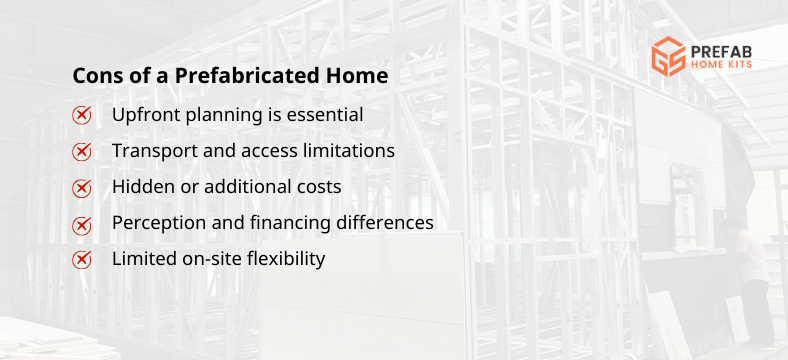 GS PREFAB
HOME KITS

Cons of a Prefabricated Home

Upfront planning is essential

Transport and access limitations

Hidden or additional costs

Perception and financing differences

Limited on-site flexibility